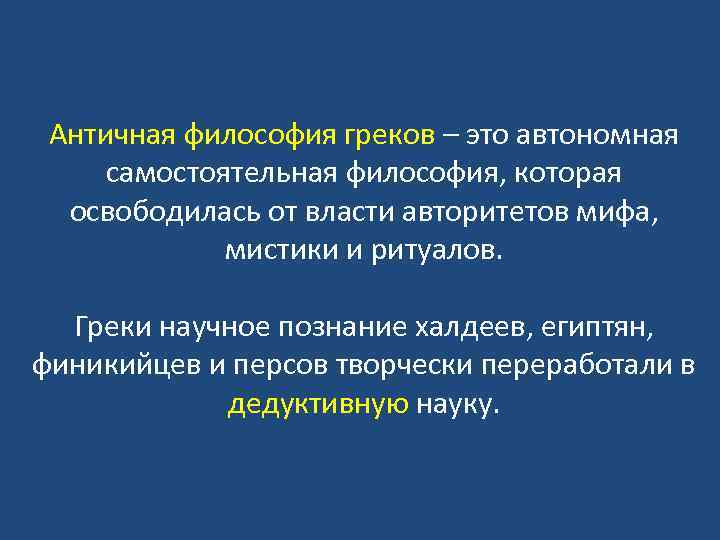 Античная философия греков – это автономная самостоятельная философия, которая освободилась от власти авторитетов мифа, мистики и ритуалов.

Греки научное познание халдеев, египтян, финикийцев и персов творчески переработали в дедуктивную науку.